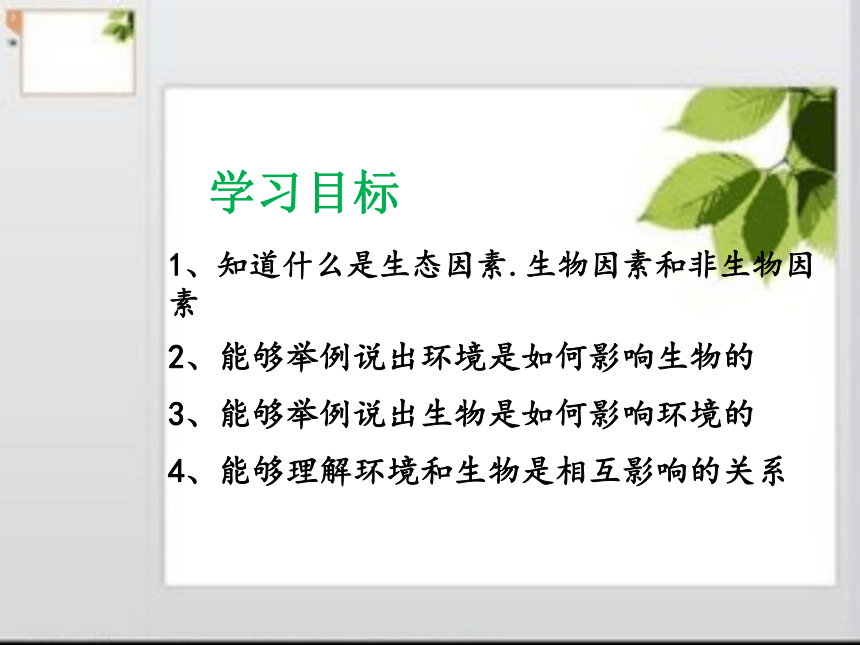 学习目标

1、知道什么是生态因素.生物因素和非生物因素

2、能够举例说出环境是如何影响生物的

3、能够举例说出生物是如何影响环境的

4、能够理解环境和生物是相互影响的关系